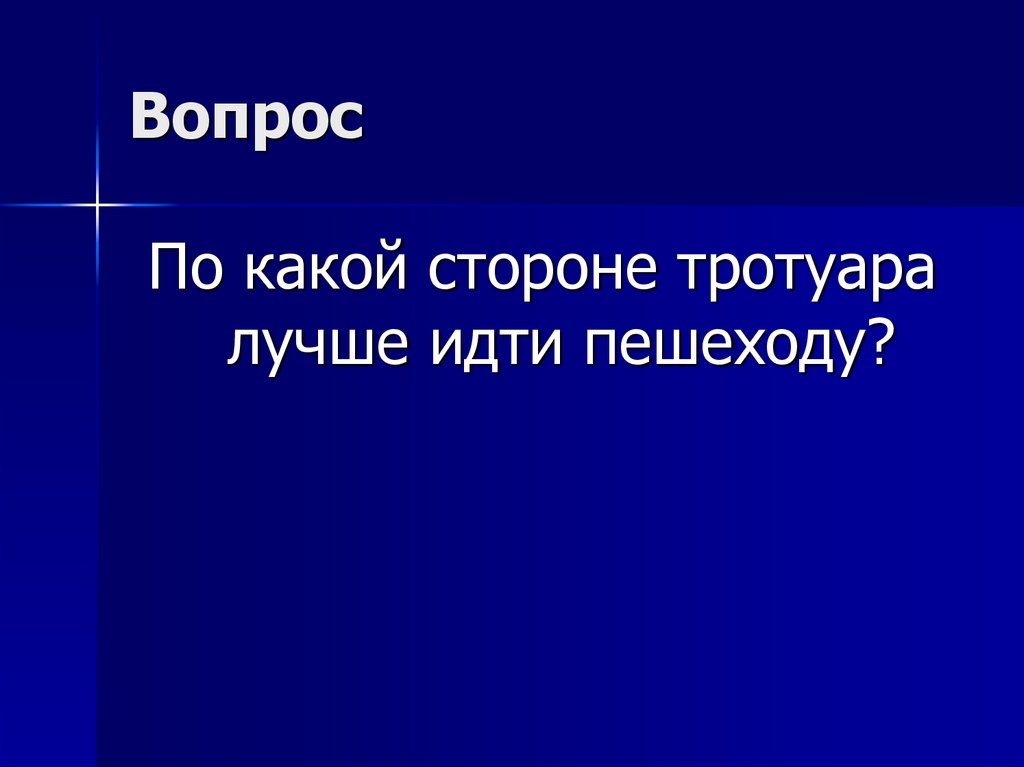 Вопрос

По какой стороне тротуара лучше идти пешеходу?